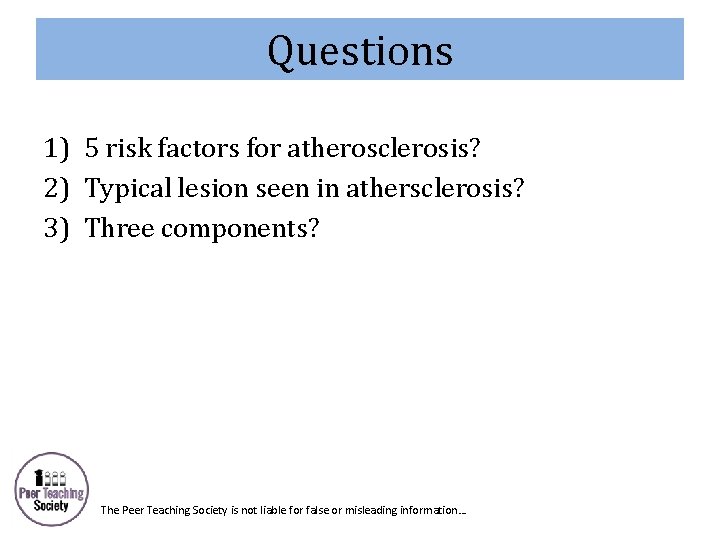 Questions

1) 5 risk factors for atherosclerosis?
2) Typical lesion seen in athersclerosis?
3) Three components?

Peer Teaching Society

The Peer Teaching Society is not liable for false or misleading information...